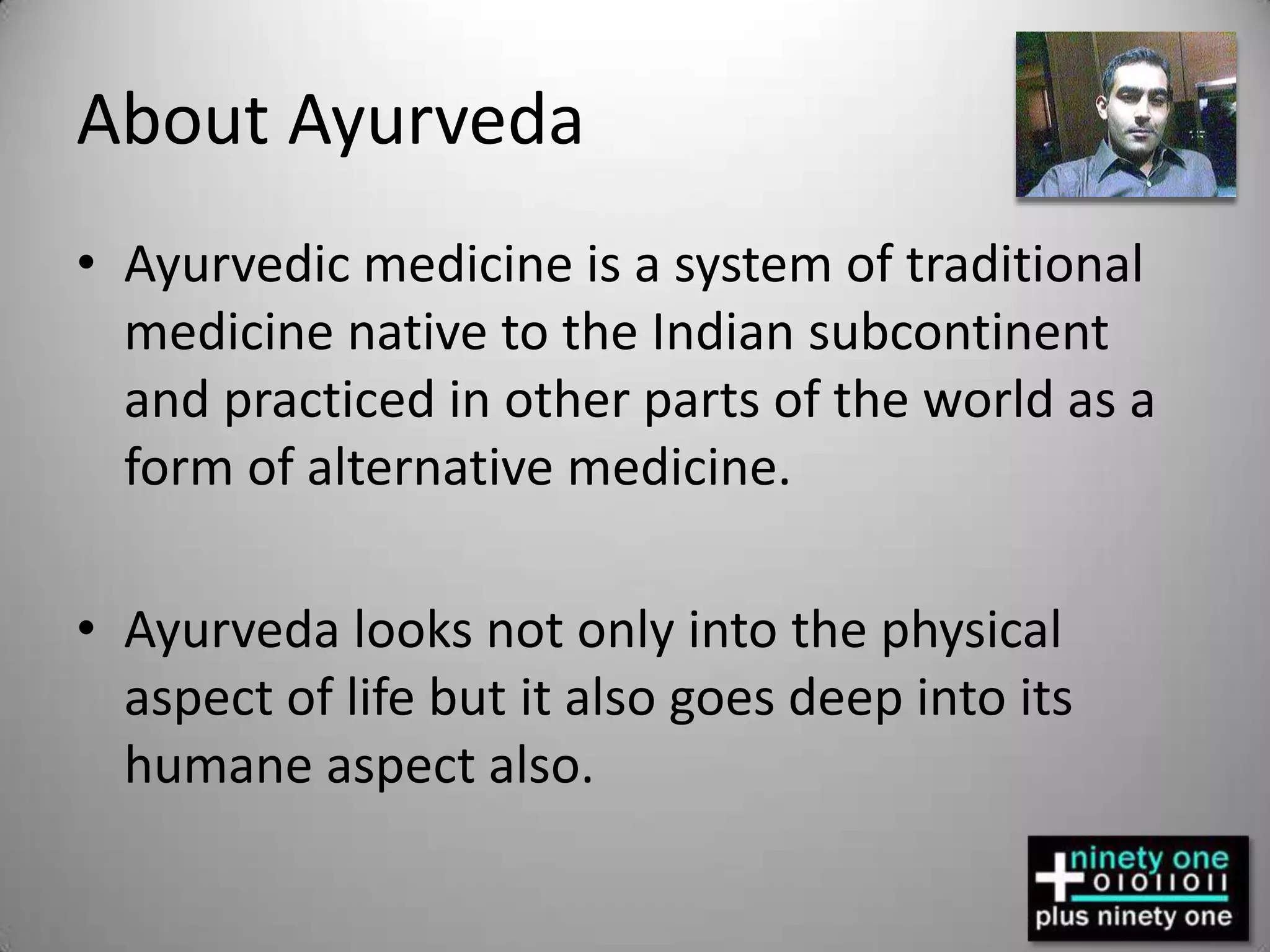 About Ayurveda

• Ayurvedic medicine is a system of traditional medicine native to the Indian subcontinent and practiced in other parts of the world as a form of alternative medicine.

• Ayurveda looks not only into the physical aspect of life but it also goes deep into its humane aspect also.

+ ninety one
01011011
plus ninety one